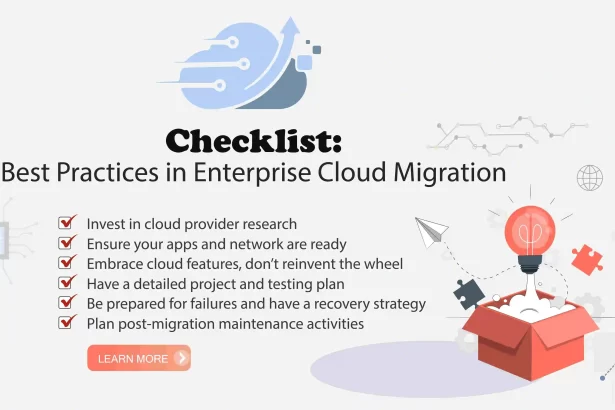 Checklist:
Best Practices in Enterprise Cloud Migration

Invest in cloud provider research
Ensure your apps and network are ready
Embrace cloud features, don't reinvent the wheel
Have a detailed project and testing plan
Be prepared for failures and have a recovery strategy
Plan post-migration maintenance activities

LEARN MORE